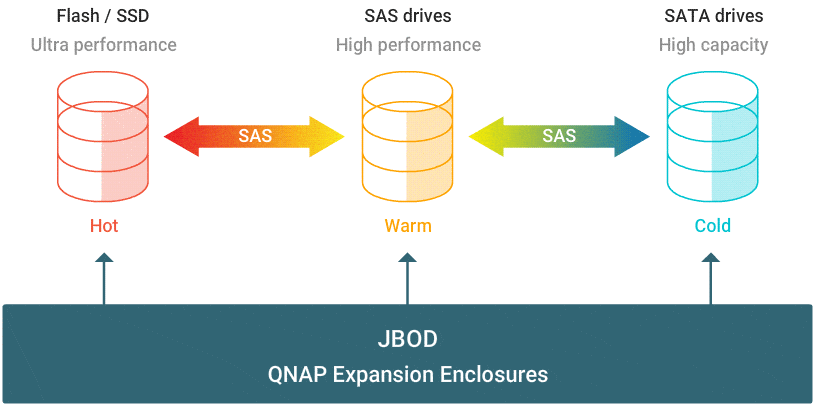 Flash / SSD
Ultra performance

SAS drives
High performance

SATA drives
High capacity

SAS

SAS

Hot

Warm

Cold

JBOD
QNAP Expansion Enclosures